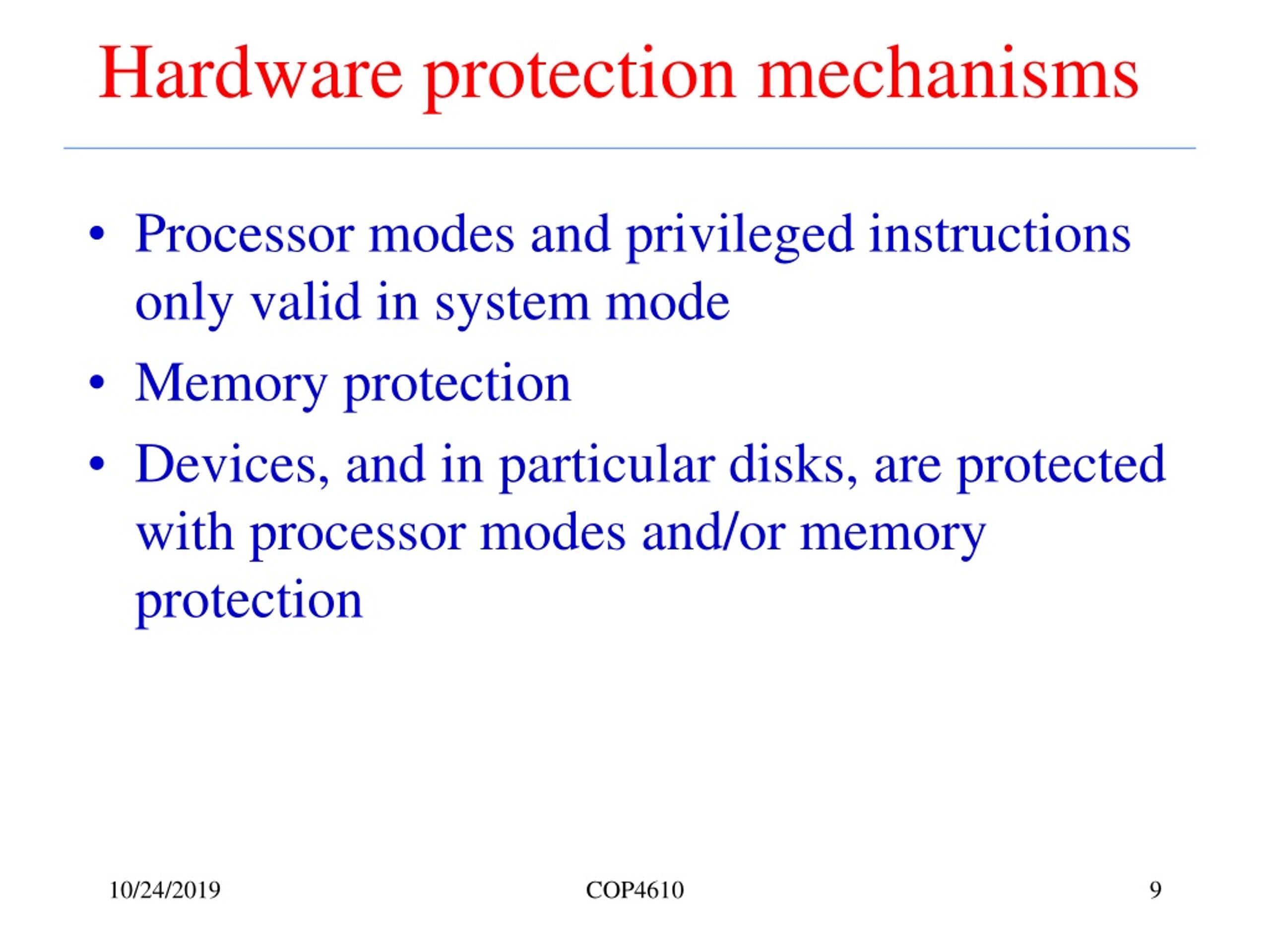 Hardware protection mechanisms

• Processor modes and privileged instructions only valid in system mode
• Memory protection
• Devices, and in particular disks, are protected with processor modes and/or memory protection

10/24/2019 COP4610 9